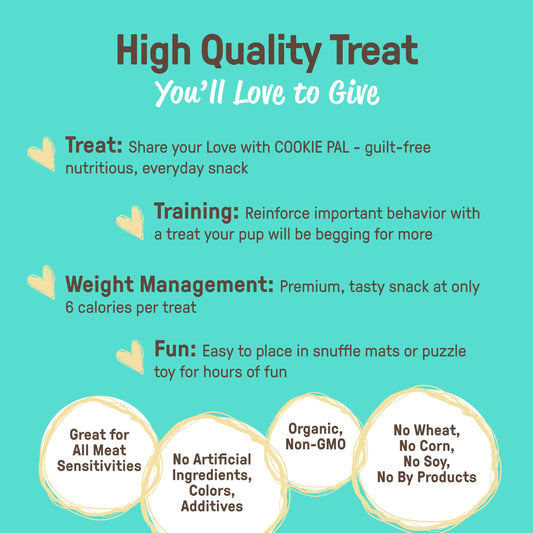 High Quality Treat
You'll Love to Give

Treat: Share your Love with COOKIE PAL - guilt-free nutritious, everyday snack

Training: Reinforce important behavior with a treat your pup will be begging for more

Weight Management: Premium, tasty snack at only 6 calories per treat

Fun: Easy to place in snuffle mats or puzzle toy for hours of fun

Great for All Meat Sensitivities

No Artificial Ingredients, Colors, Additives

Organic, Non-GMO

No Wheat, No Corn, No Soy, No By Products